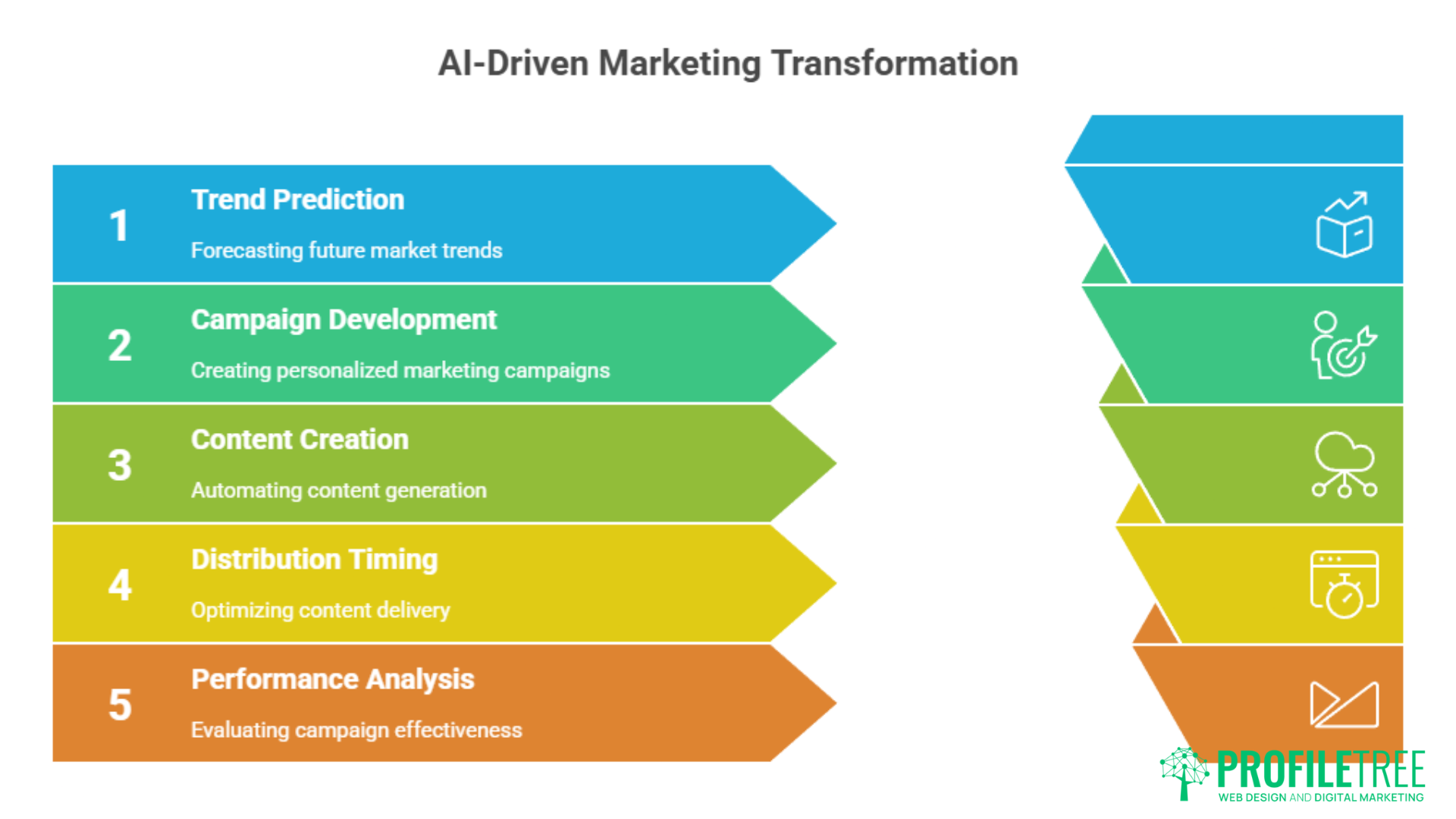 AI-Driven Marketing Transformation

1 Trend Prediction
Forecasting future market trends

2 Campaign Development
Creating personalized marketing campaigns

3 Content Creation
Automating content generation

4 Distribution Timing
Optimizing content delivery

5 Performance Analysis
Evaluating campaign effectiveness

PROFILETREE
WEB DESIGN AND DIGITAL MARKETING